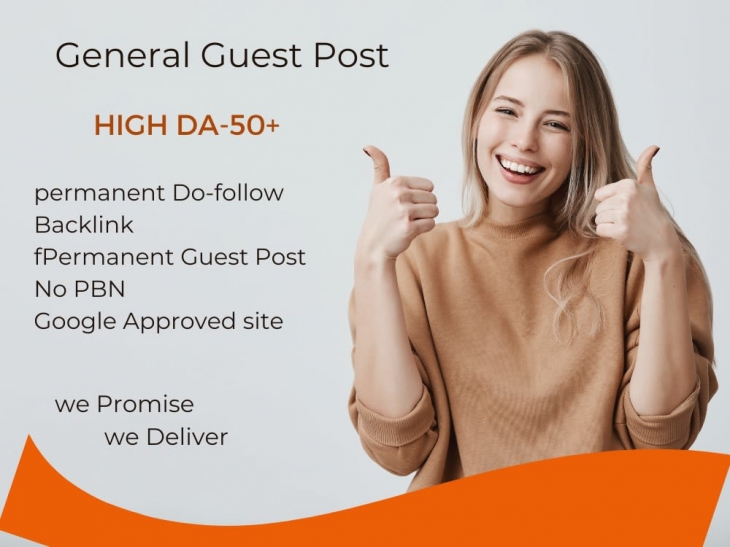 General Guest Post

HIGH DA-50+

permanent Do-follow
Backlink
fPermanent Guest Post
No PBN
Google Approved site

we Promise
we Deliver